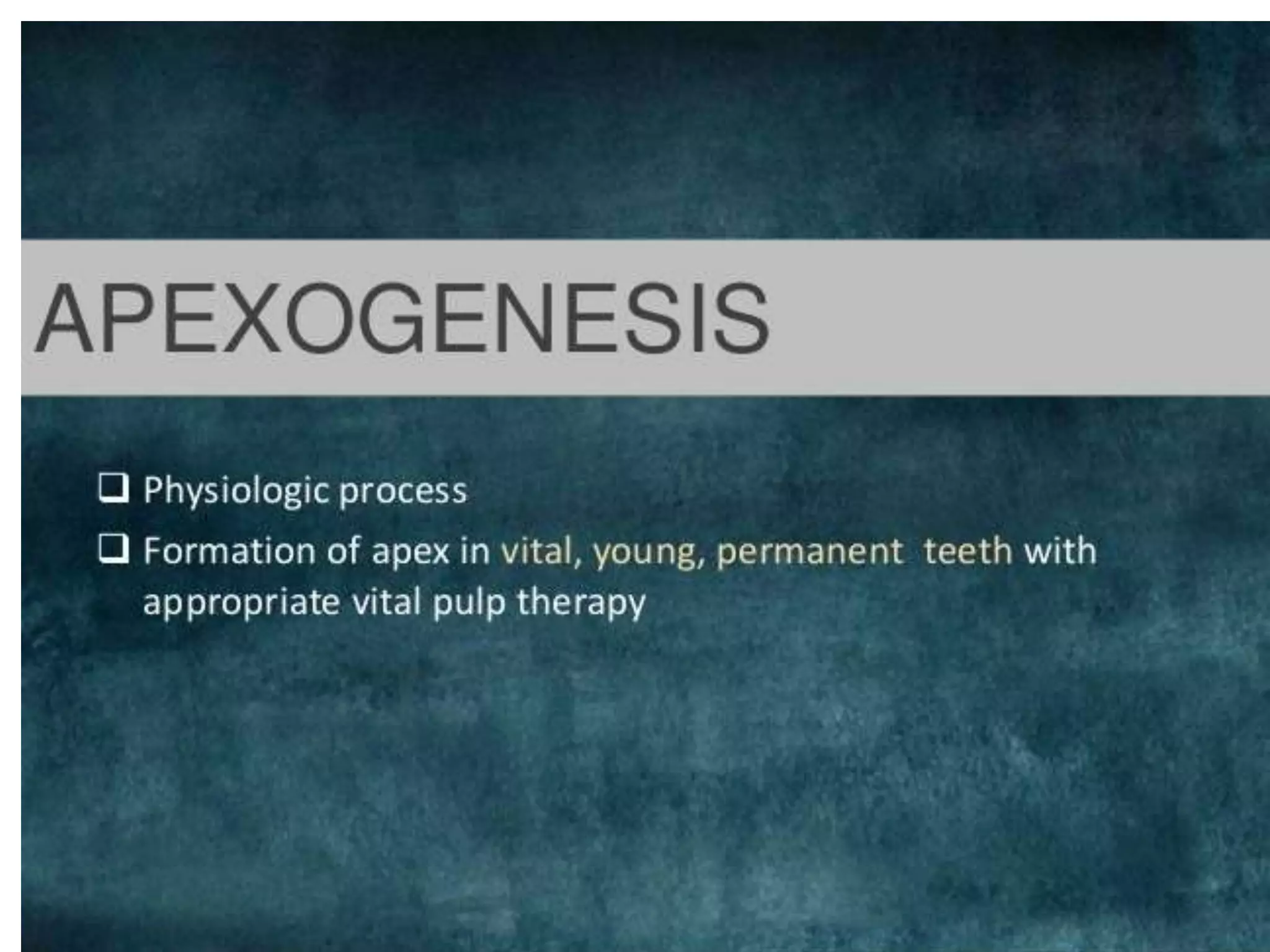 APEXOGENESIS

❑ Physiologic process

❑ Formation of apex in vital, young, permanent teeth with appropriate vital pulp therapy